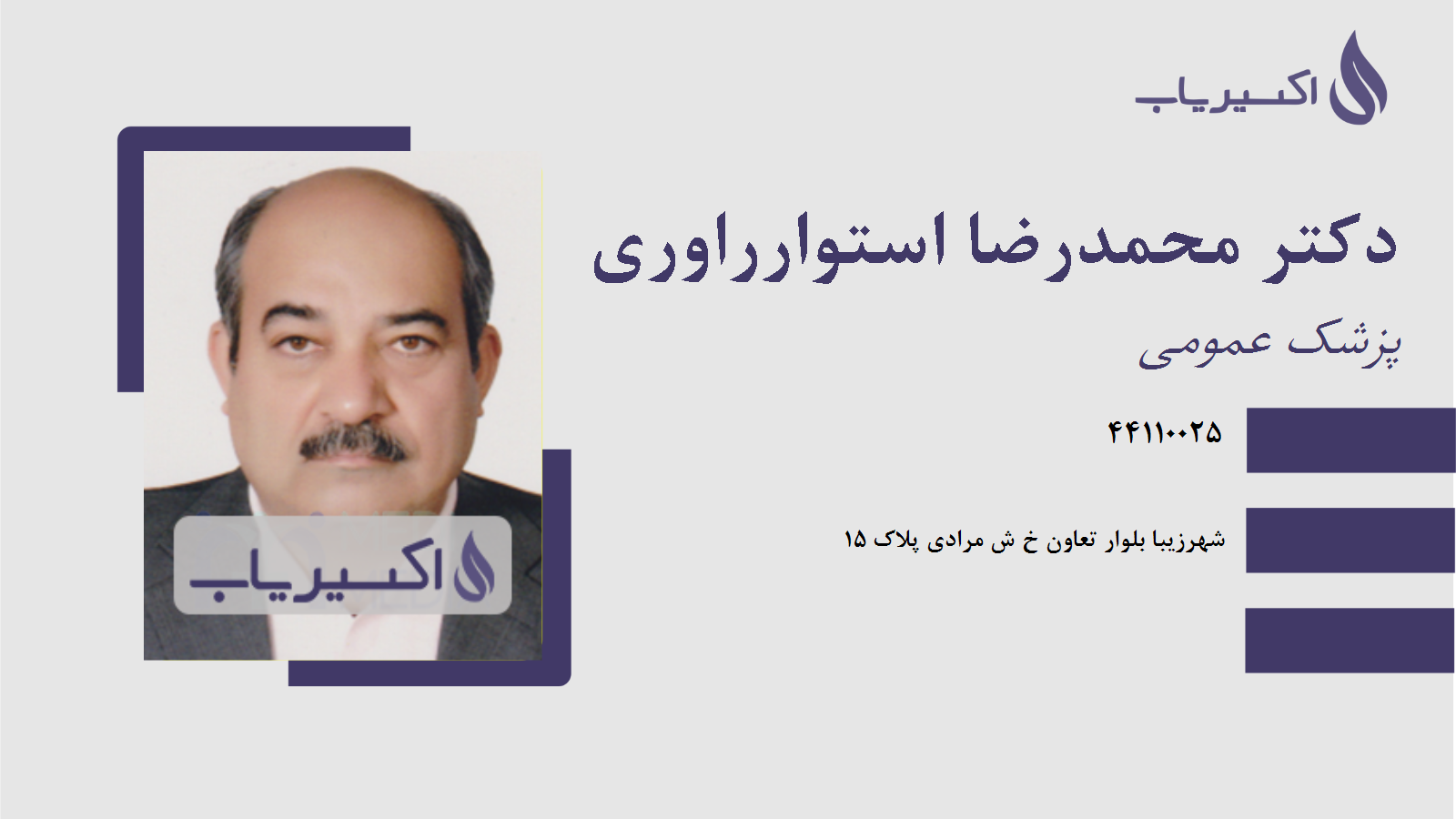 اکسیریاب

دکتر محمدرضا استوارراوری

پزشک عمومی

۴۴۱۱۰۰۲۵

شهرزیبا بلوار تعاون خ ش مرادی پلاک ۱۵

اکسیریاب